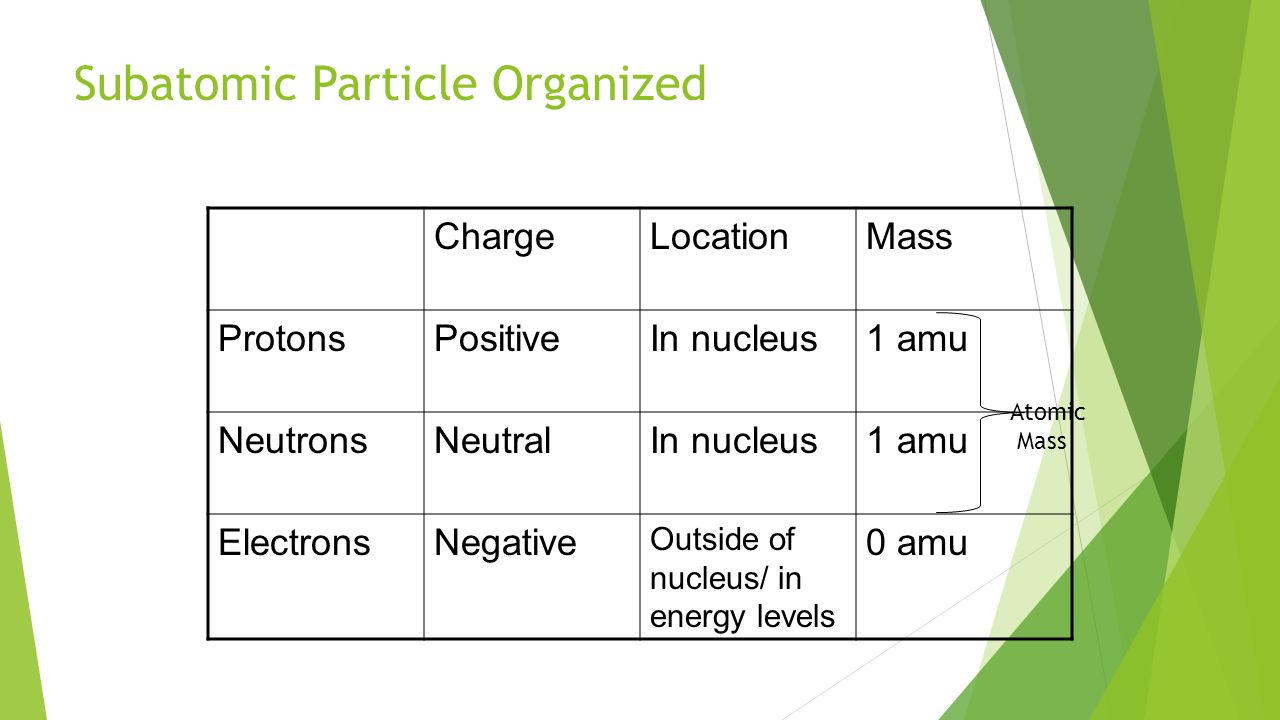 Subatomic Particle Organized

| | Charge | Location | Mass |
|---|---|---|---|
| Protons | Positive | In nucleus | 1 amu |
| Neutrons | Neutral | In nucleus | 1 amu |
| Electrons | Negative | Outside of nucleus/ in energy levels | 0 amu |

Atomic Mass